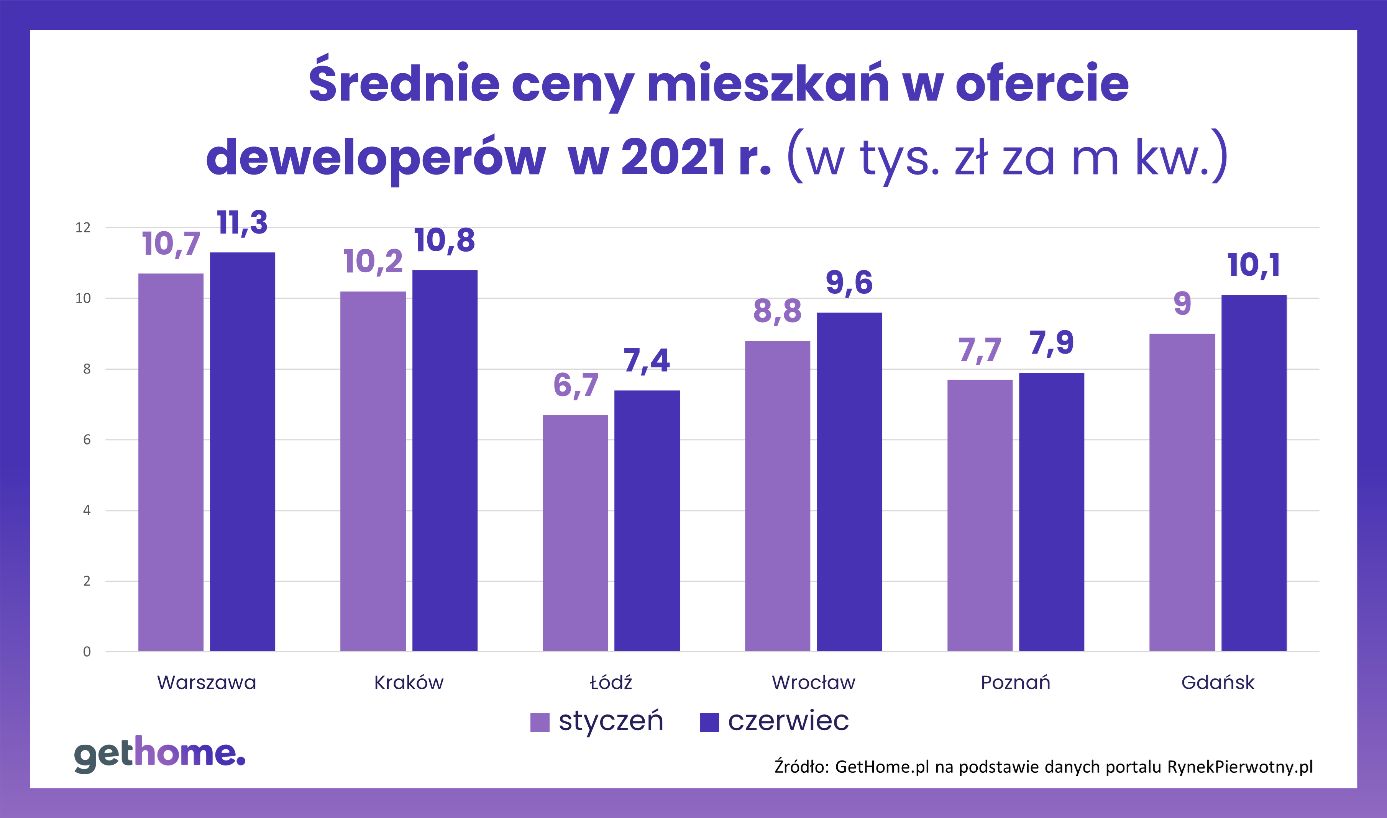 Średnie ceny mieszkań w ofercie deweloperów w 2021 r. (w tys. zł za m kw.)

12
10
8
6
4
2
0

10,7 11,3
10,2 10,8
6,7 7,4
8,8 9,6
7,7 7,9
9 10,1

Warszawa Kraków Łódź Wrocław Poznań Gdańsk

styczeń czerwiec

gethome.

Źródło: GetHome.pl na podstawie danych portalu RynekPierwotny.pl